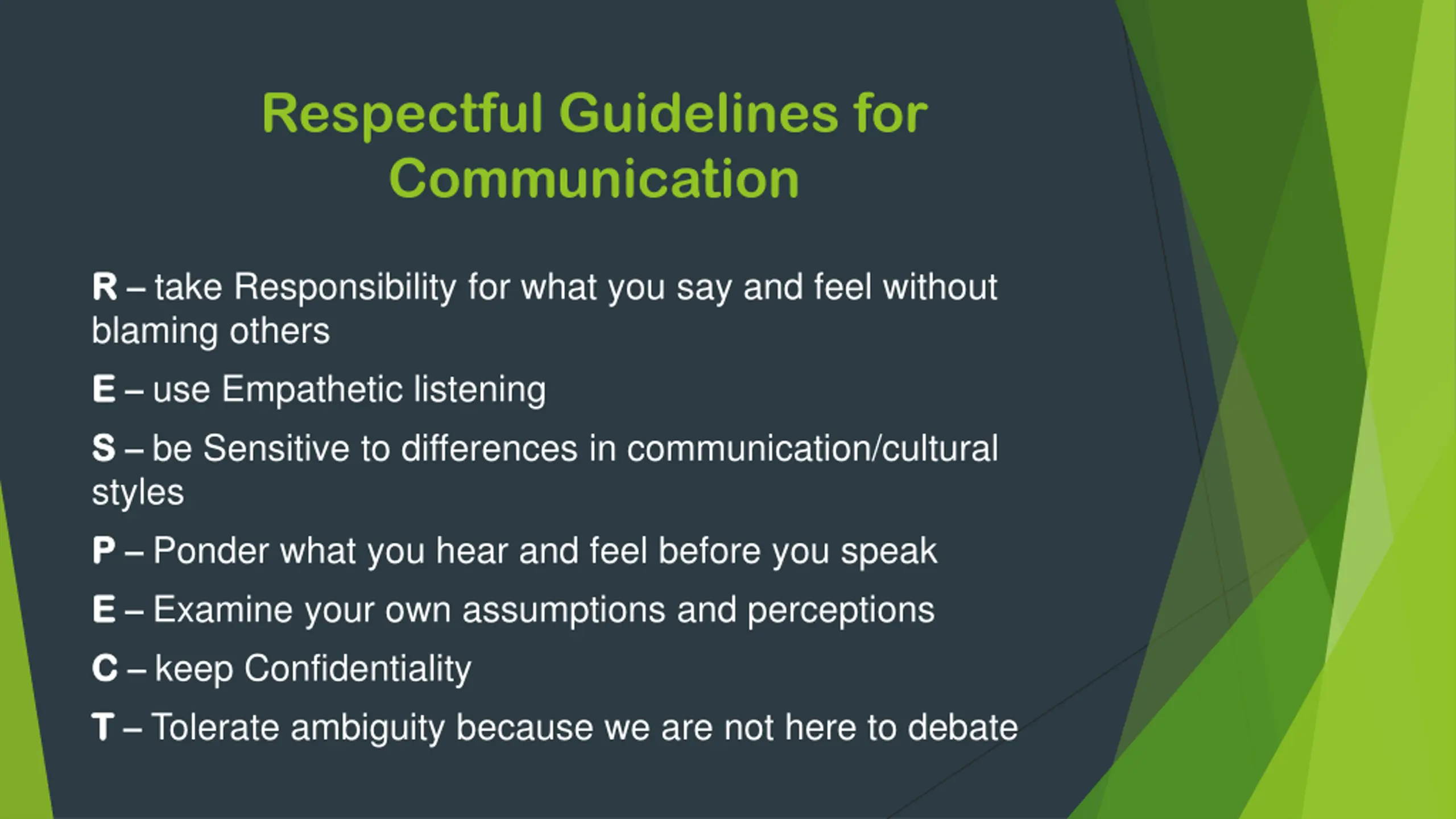 Respectful Guidelines for Communication

R – take Responsibility for what you say and feel without blaming others

E – use Empathetic listening

S – be Sensitive to differences in communication/cultural styles

P – Ponder what you hear and feel before you speak

E – Examine your own assumptions and perceptions

C – keep Confidentiality

T – Tolerate ambiguity because we are not here to debate